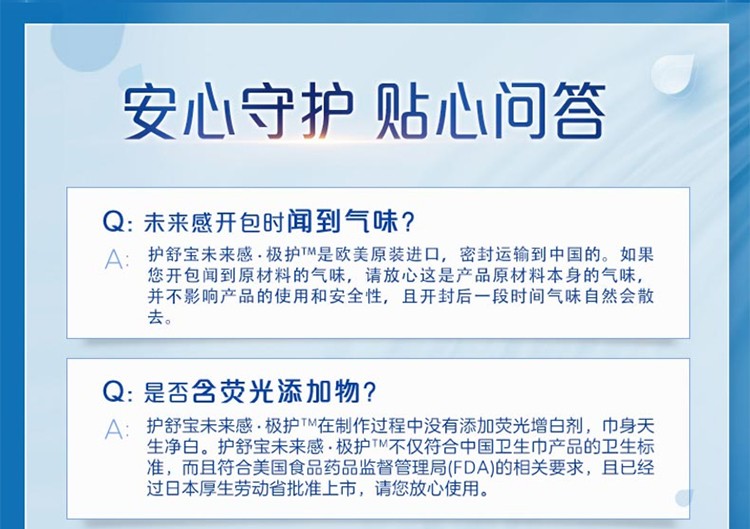 安心守护 贴心问答

Q: 未来感开包时闻到气味?

A: 护舒宝未来感·极护™是欧美原装进口，密封运输到中国的。如果您开包闻到原材料的气味，请放心这是产品原材料本身的气味，并不影响产品的使用和安全性，且开封后一段时间气味自然会散去。

Q: 是否含荧光添加物?

A: 护舒宝未来感·极护™在制作过程中没有添加荧光增白剂，巾身天生净白。护舒宝未来感·极护™不仅符合中国卫生巾产品的卫生标准，而且符合美国食品药品监督管理局(FDA)的相关要求，且已经过日本厚生劳动省批准上市，请您放心使用。